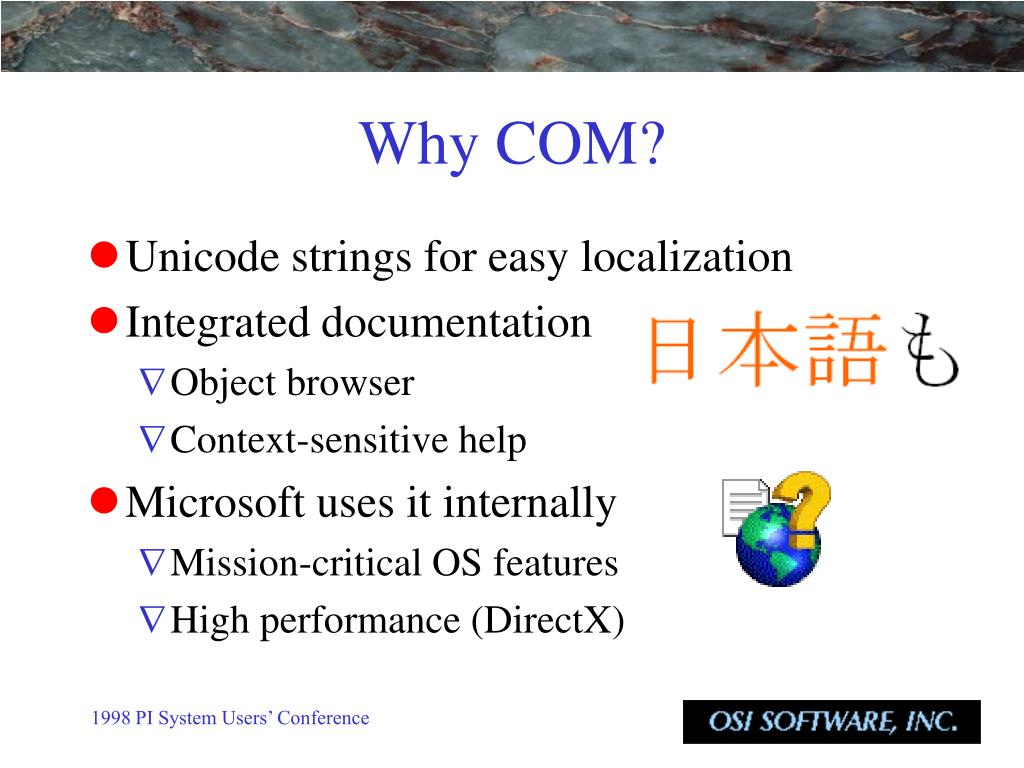 Why COM?

- Unicode strings for easy localization
- Integrated documentation
  - Object browser
  - Context-sensitive help
- Microsoft uses it internally
  - Mission-critical OS features
  - High performance (DirectX)

日本語も

1998 PI System Users' Conference

OSI SOFTWARE, INC.